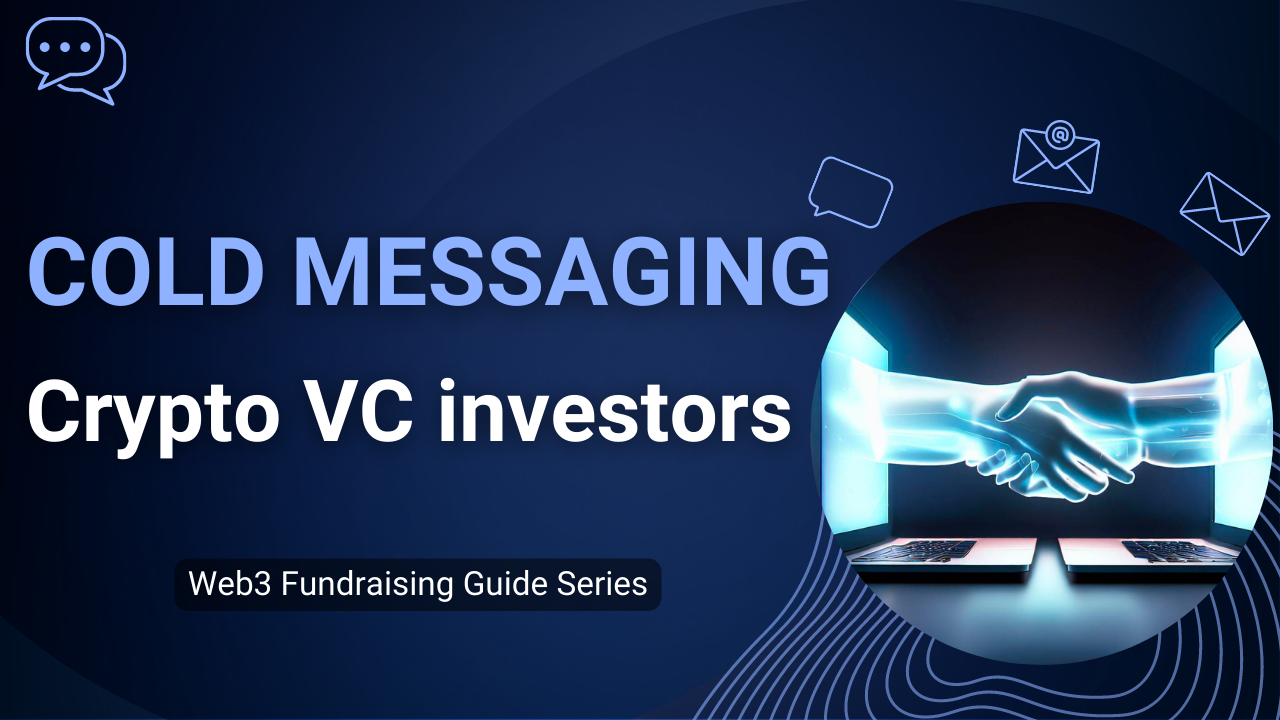 COLD MESSAGING
Crypto VC investors

Web3 Fundraising Guide Series